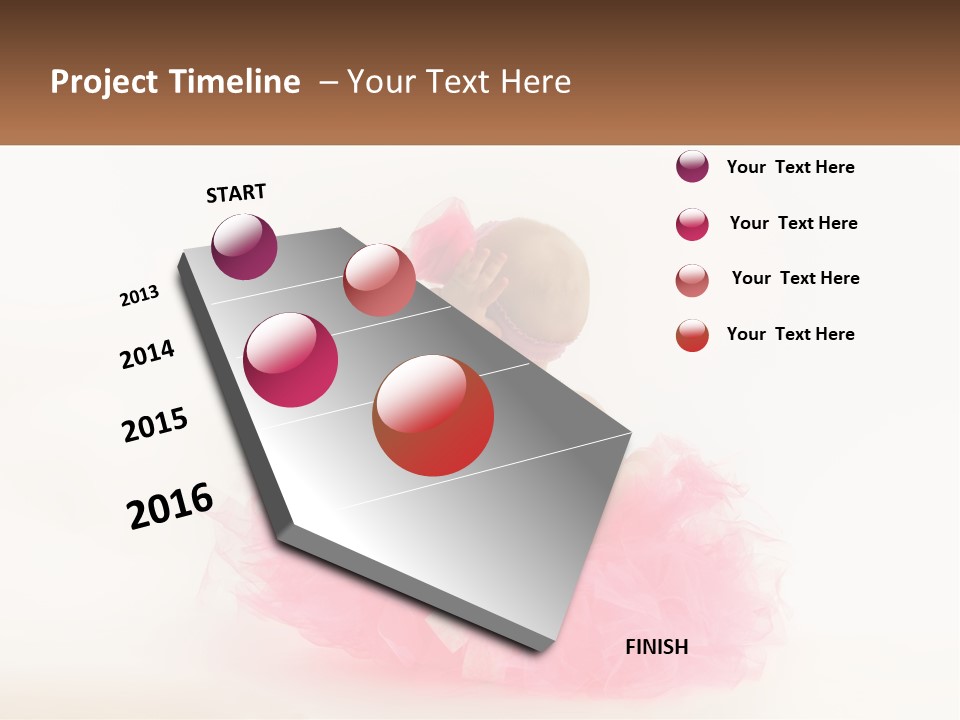 Project Timeline – Your Text Here

START

2013

2014

2015

2016

FINISH

Your Text Here

Your Text Here

Your Text Here

Your Text Here